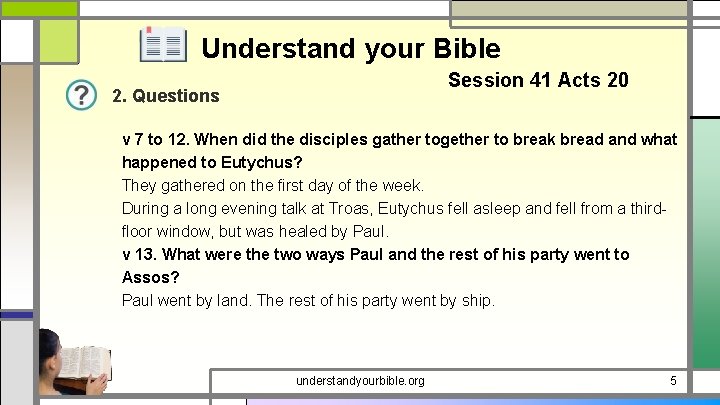 Understand your Bible

Session 41 Acts 20

2. Questions

v 7 to 12. When did the disciples gather together to break bread and what happened to Eutychus?
They gathered on the first day of the week.
During a long evening talk at Troas, Eutychus fell asleep and fell from a third-floor window, but was healed by Paul.
v 13. What were the two ways Paul and the rest of his party went to Assos?
Paul went by land. The rest of his party went by ship.

understandyourbible.org

5